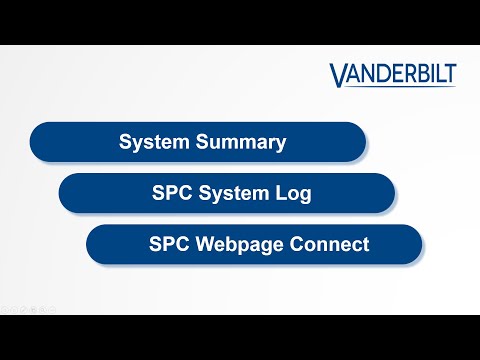 VANDERBILT

System Summary

SPC System Log

SPC Webpage Connect